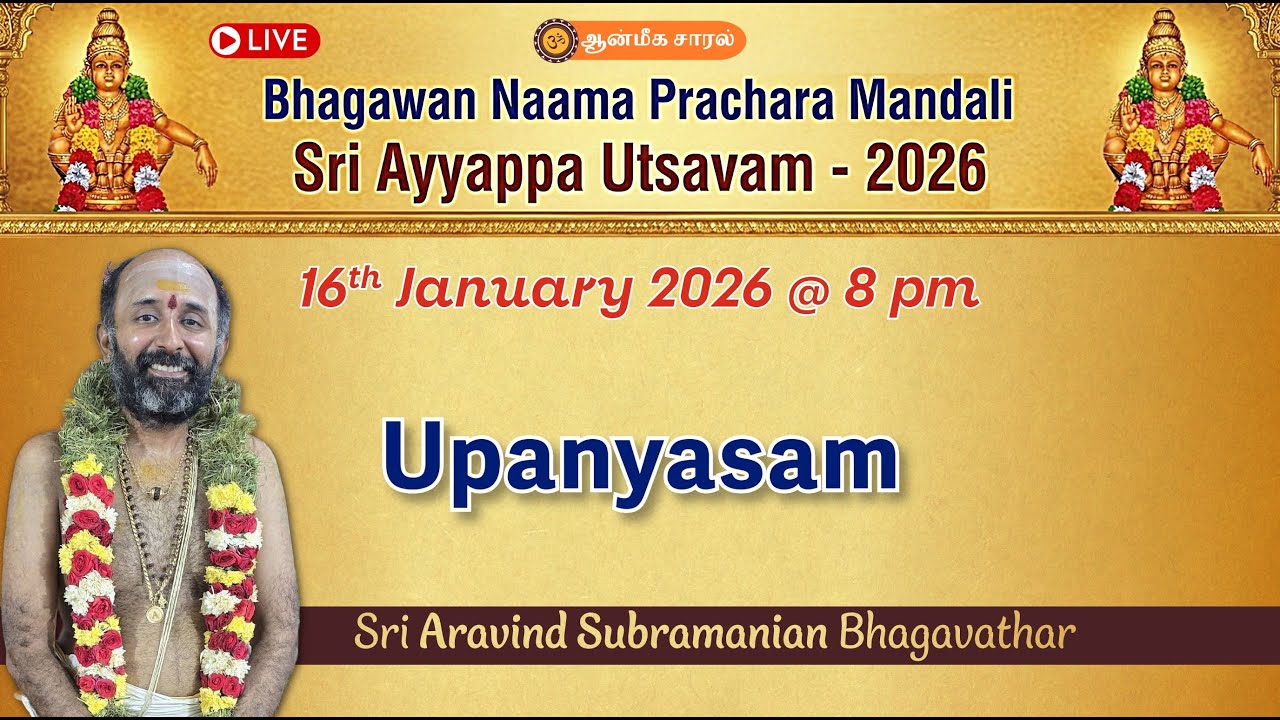 LIVE

ஆன்மீக சாரல்

Bhagawan Naama Prachara Mandali

Sri Ayyappa Utsavam - 2026

16th January 2026 @ 8 pm

Upanyasam

Sri Aravind Subramanian Bhagavathar